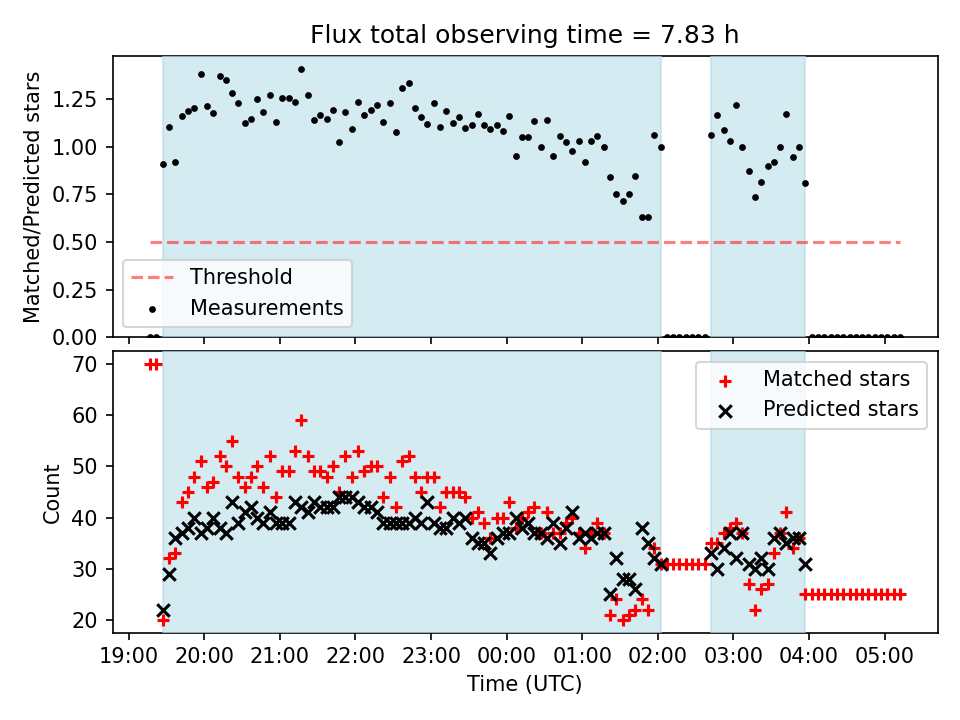 Flux total observing time = 7.83 h

Matched/Predicted stars

1.25
1.00
0.75
0.50
0.25
0.00

Threshold
Measurements

Count

70
60
50
40
30
20

Matched stars
Predicted stars

19:00 20:00 21:00 22:00 23:00 00:00 01:00 02:00 03:00 04:00 05:00

Time (UTC)